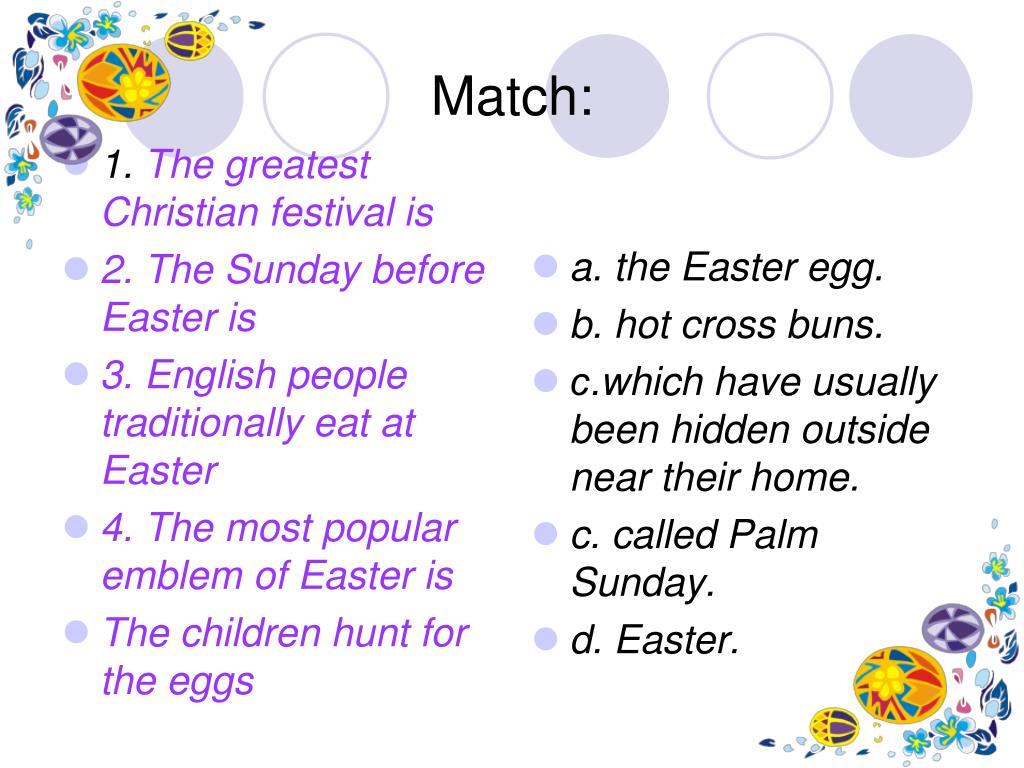 Match:

1. The greatest Christian festival is

2. The Sunday before Easter is

3. English people traditionally eat at Easter

4. The most popular emblem of Easter is

The children hunt for the eggs

a. the Easter egg.

b. hot cross buns.

c.which have usually been hidden outside near their home.

c. called Palm Sunday.

d. Easter.